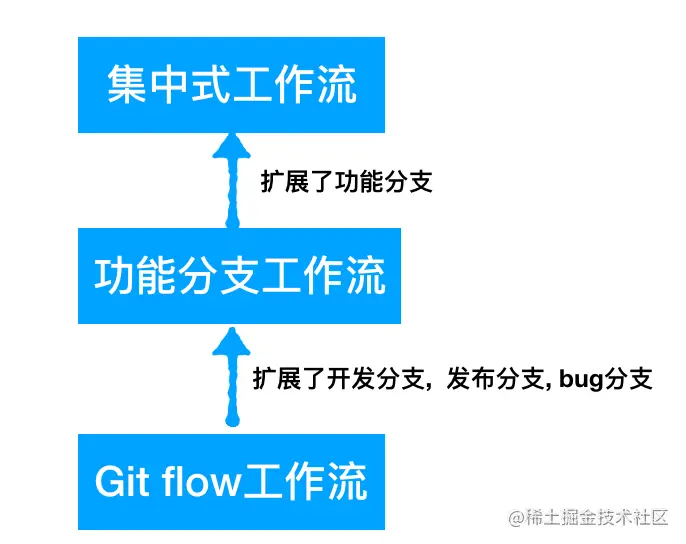 集中式工作流

扩展了功能分支

功能分支工作流

扩展了开发分支，发布分支, bug分支

Git flow工作流

@稀土掘金技术社区